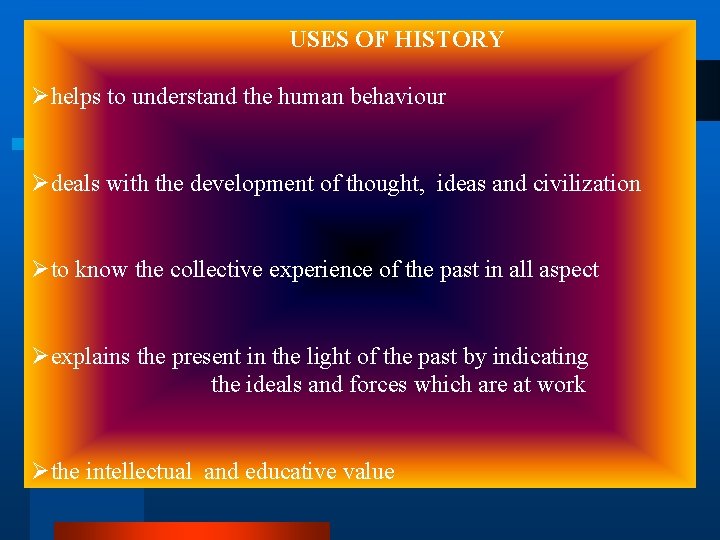 USES OF HISTORY

➢helps to understand the human behaviour

➢deals with the development of thought, ideas and civilization

➢to know the collective experience of the past in all aspect

➢explains the present in the light of the past by indicating the ideals and forces which are at work

➢the intellectual and educative value